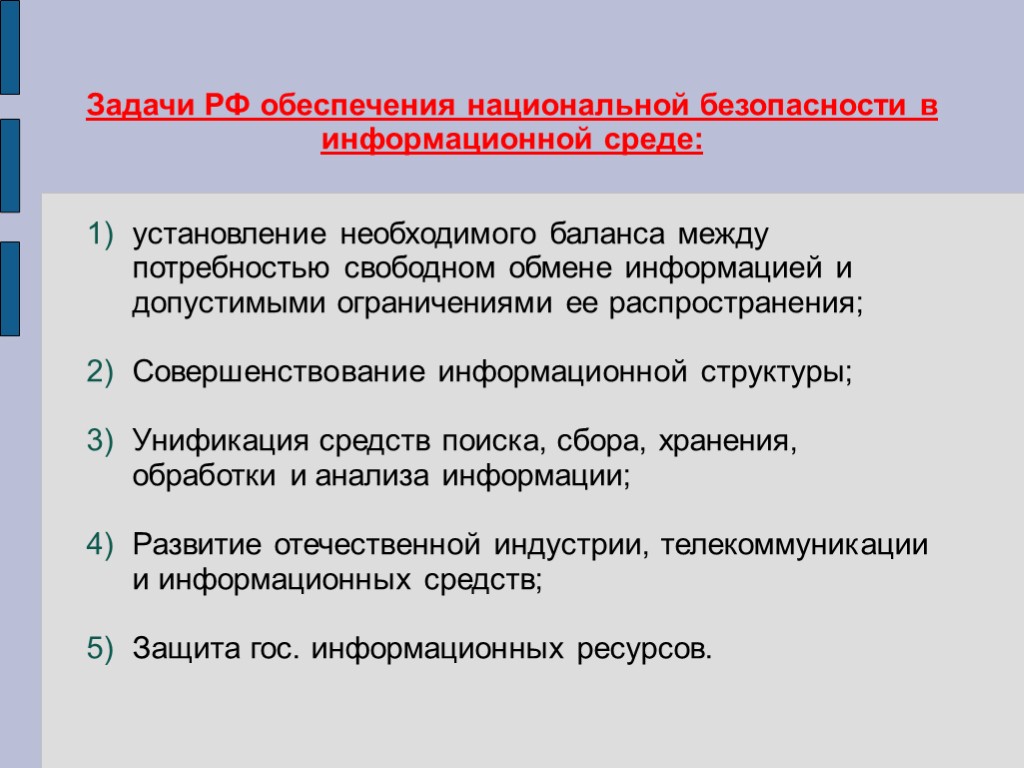 Задачи РФ обеспечения национальной безопасности в информационной среде:

1) установление необходимого баланса между потребностью свободном обмене информацией и допустимыми ограничениями ее распространения;

2) Совершенствование информационной структуры;

3) Унификация средств поиска, сбора, хранения, обработки и анализа информации;

4) Развитие отечественной индустрии, телекоммуникации и информационных средств;

5) Защита гос. информационных ресурсов.